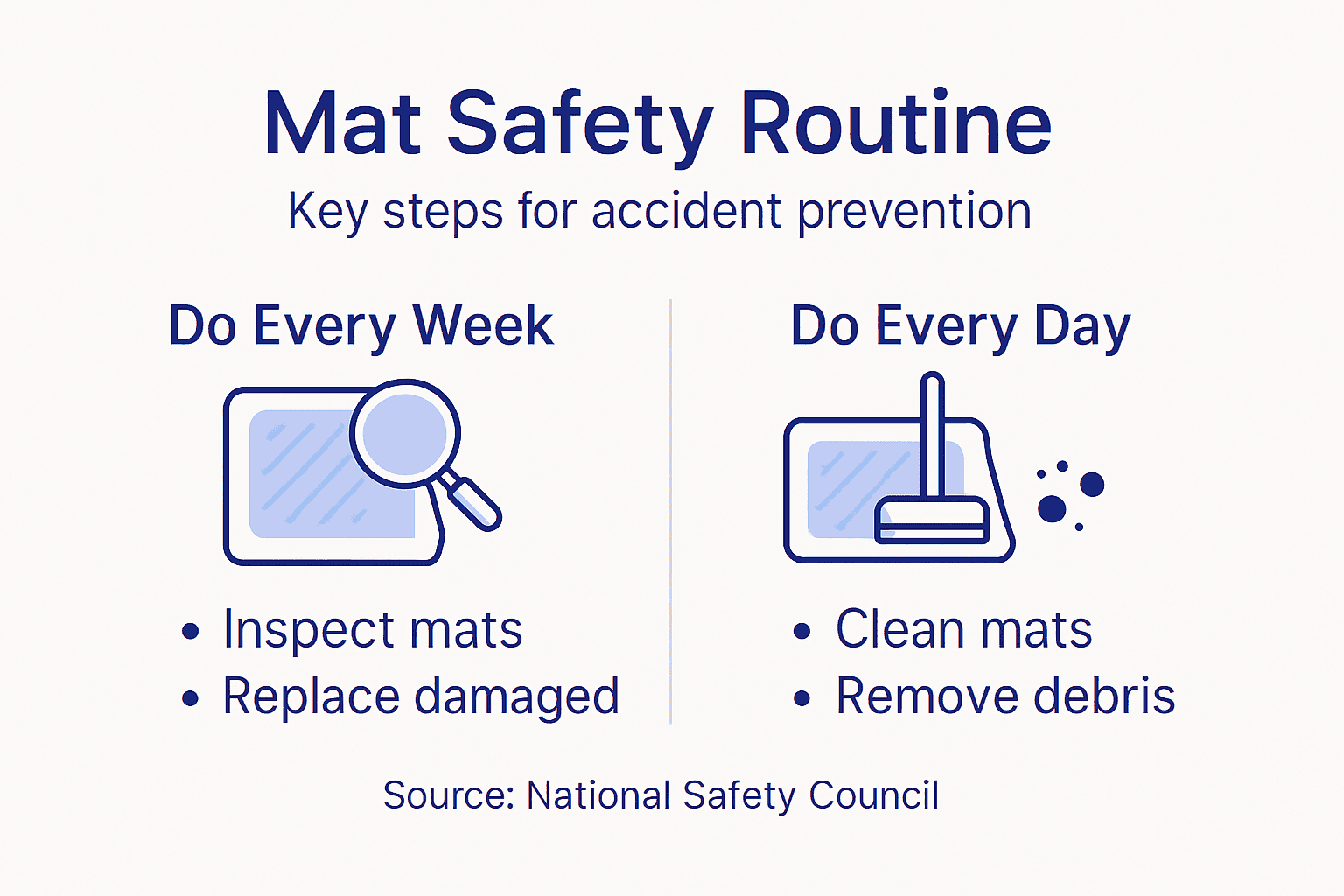 Mat Safety Routine

Key steps for accident prevention

Do Every Week

• Inspect mats
• Replace damaged

Do Every Day

• Clean mats
• Remove debris

Source: National Safety Council